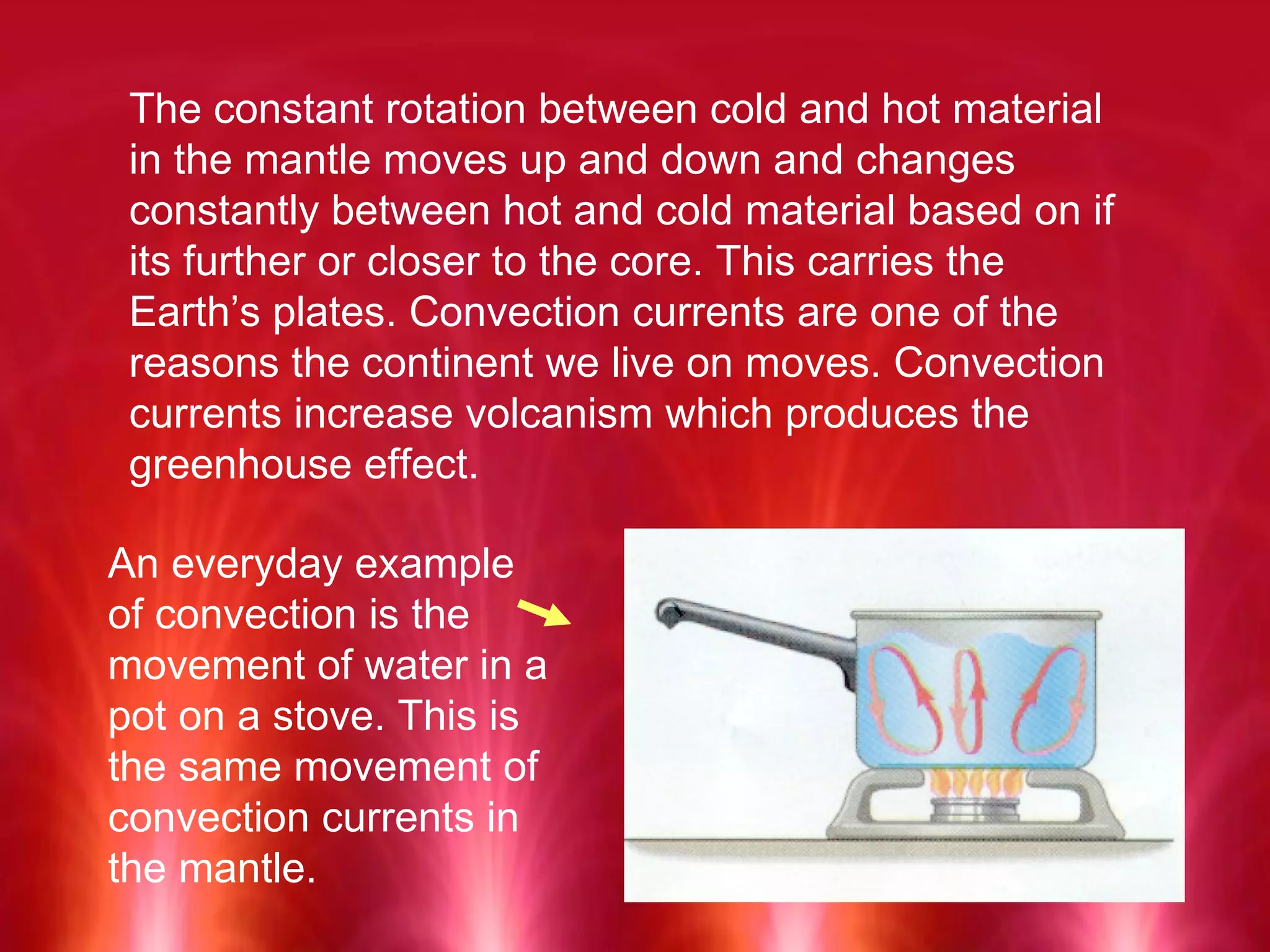 The constant rotation between cold and hot material in the mantle moves up and down and changes constantly between hot and cold material based on if its further or closer to the core. This carries the Earth’s plates. Convection currents are one of the reasons the continent we live on moves. Convection currents increase volcanism which produces the greenhouse effect.

An everyday example of convection is the movement of water in a pot on a stove. This is the same movement of convection currents in the mantle.